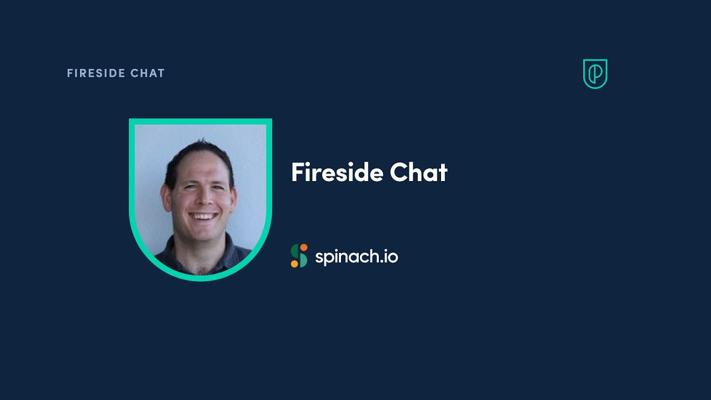 FIRESIDE CHAT

Fireside Chat

spinach.io